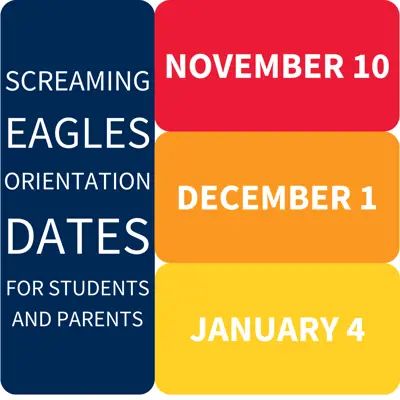 SCREAMING EAGLES ORIENTATION DATES FOR STUDENTS AND PARENTS

NOVEMBER 10

DECEMBER 1

JANUARY 4